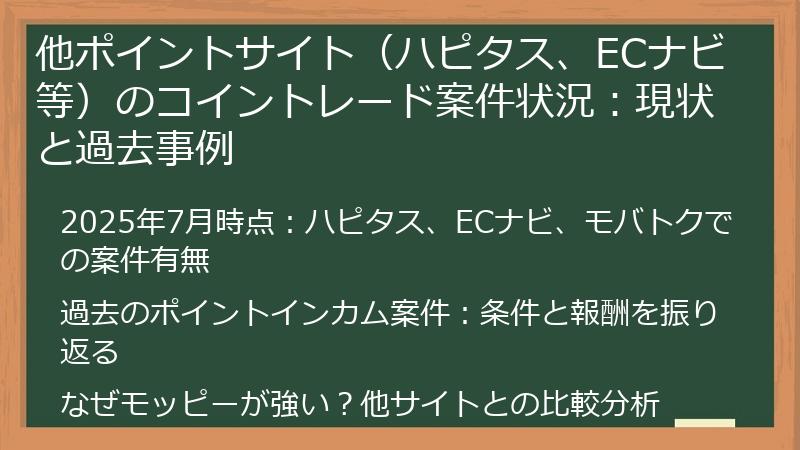 他ポイントサイト（ハピタス、ECナビ等）のコイントレード案件状況：現状と過去事例

2025年7月時点：ハピタス、ECナビ、モバトクでの案件有無

過去のポイントインカム案件：条件と報酬を振り返る

なぜモッピーが強い？他サイトとの比較分析